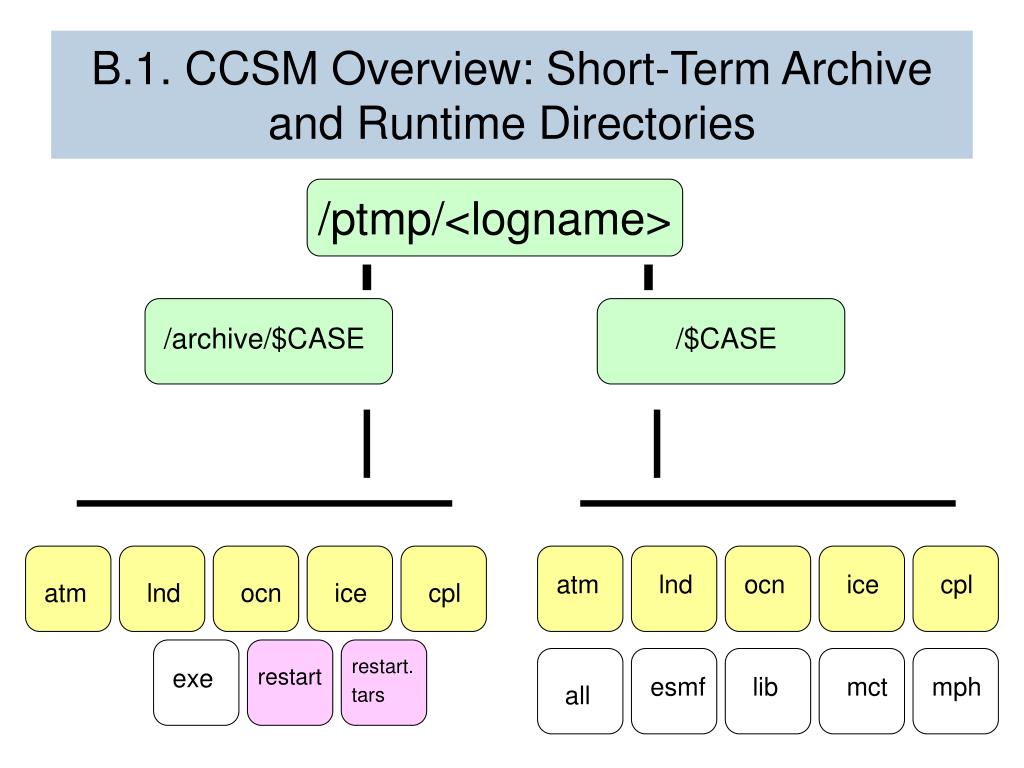 B.1. CCSM Overview: Short-Term Archive and Runtime Directories

/ptmp/<logname>

/archive/$CASE

/$CASE

atm
lnd
ocn
ice
cpl

exe
restart
restart. tars

atm
lnd
ocn
ice
cpl

all
esmf
lib
mct
mph